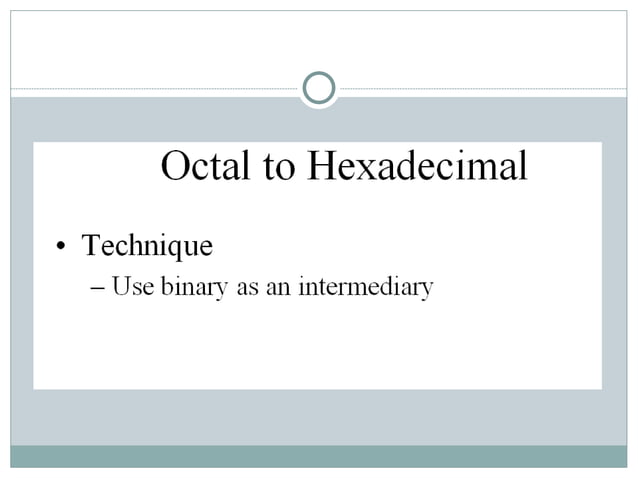 Octal to Hexadecimal

• Technique
– Use binary as an intermediary